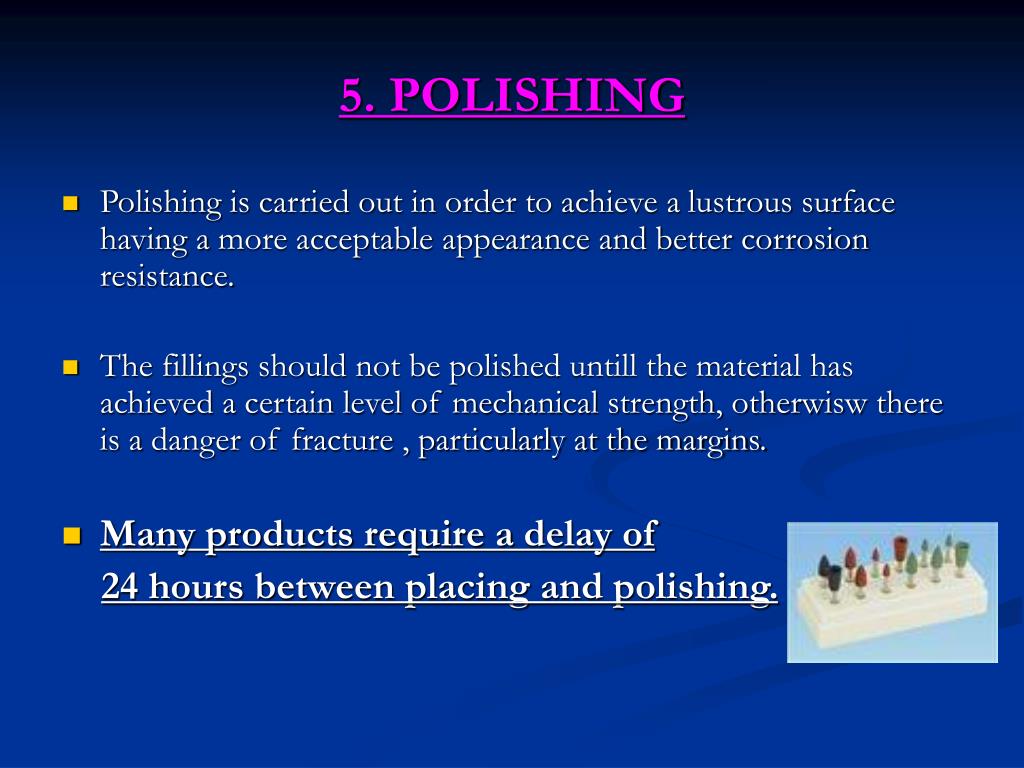 5. POLISHING

Polishing is carried out in order to achieve a lustrous surface having a more acceptable appearance and better corrosion resistance.

The fillings should not be polished untill the material has achieved a certain level of mechanical strength, otherwisw there is a danger of fracture , particularly at the margins.

Many products require a delay of 24 hours between placing and polishing.